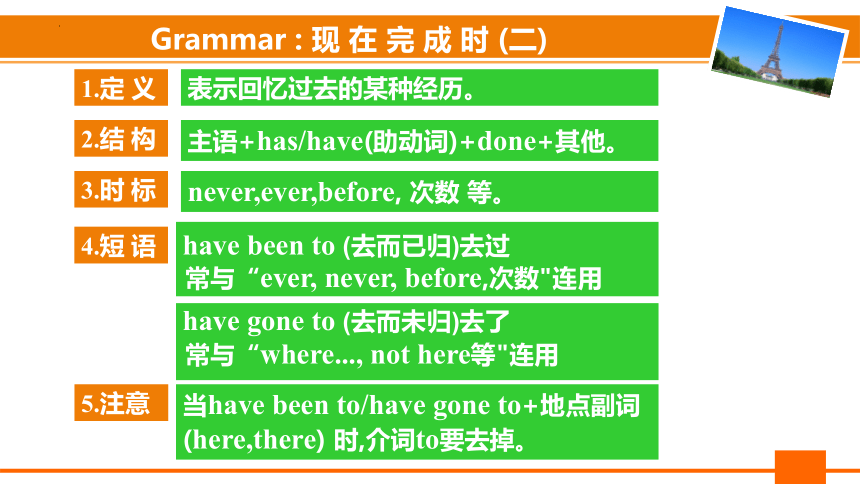 Grammar : 现 在 完 成 时 (二)

1.定 义

表示回忆过去的某种经历。

2.结 构

主语+has/have(助动词)+done+其他。

3.时 标

never,ever,before, 次数 等。

4.短 语

have been to (去而已归)去过
常与“ever, never, before,次数"连用

have gone to (去而未归)去了
常与“where..., not here等"连用

5.注意

当have been to/have gone to+地点副词 (here,there) 时,介词to要去掉。